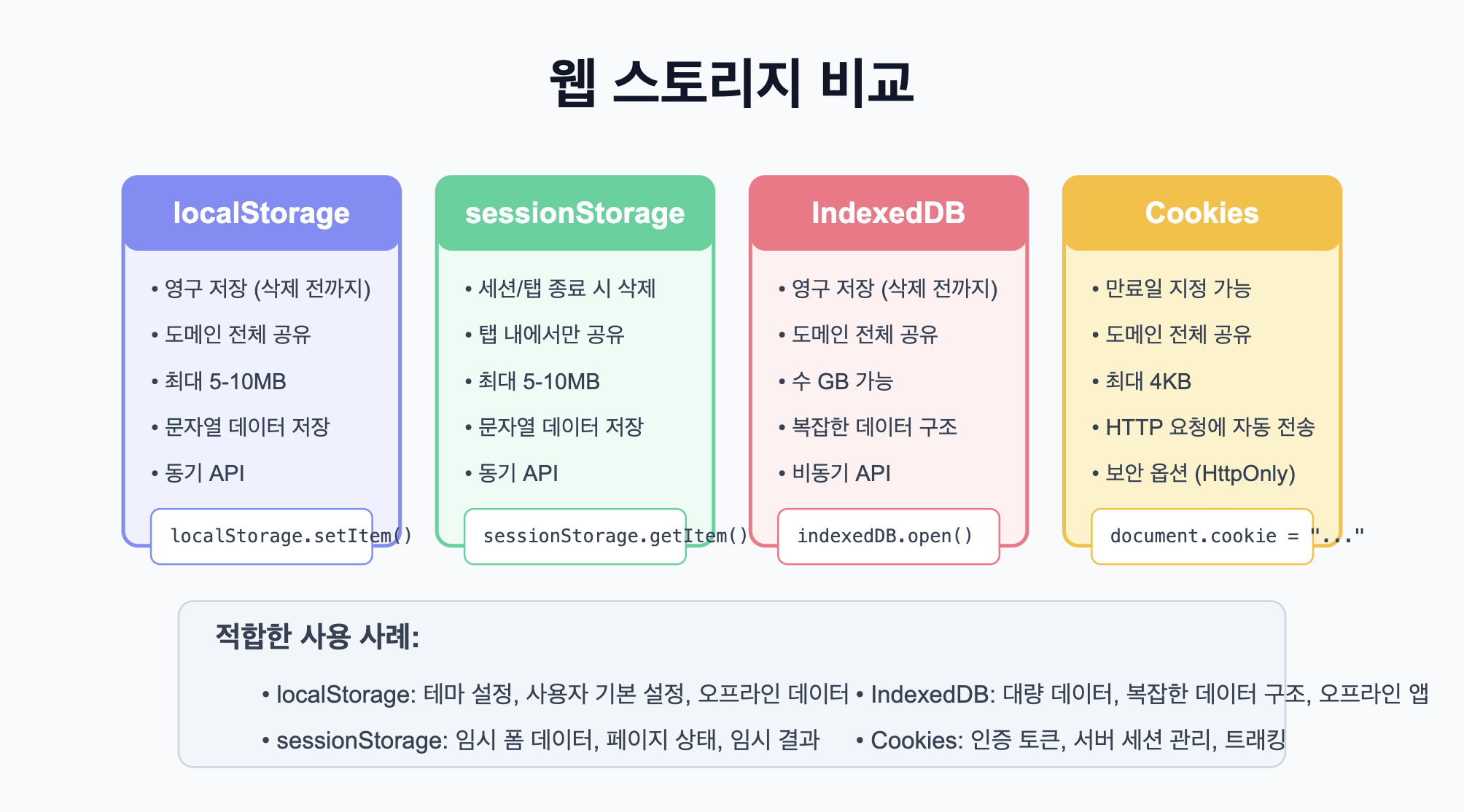 웹 스토리지 비교

localStorage

• 영구 저장 (삭제 전까지)
• 도메인 전체 공유
• 최대 5-10MB
• 문자열 데이터 저장
• 동기 API

localStorage.setItem()

sessionStorage

• 세션/탭 종료 시 삭제
• 탭 내에서만 공유
• 최대 5-10MB
• 문자열 데이터 저장
• 동기 API

sessionStorage.getItem()

IndexedDB

• 영구 저장 (삭제 전까지)
• 도메인 전체 공유
• 수 GB 가능
• 복잡한 데이터 구조
• 비동기 API

indexedDB.open()

Cookies

• 만료일 지정 가능
• 도메인 전체 공유
• 최대 4KB
• HTTP 요청에 자동 전송
• 보안 옵션 (HttpOnly)

document.cookie = "..."

적합한 사용 사례:

• localStorage: 테마 설정, 사용자 기본 설정, 오프라인 데이터
• sessionStorage: 임시 폼 데이터, 페이지 상태, 임시 결과

• IndexedDB: 대량 데이터, 복잡한 데이터 구조, 오프라인 앱
• Cookies: 인증 토큰, 서버 세션 관리, 트래킹